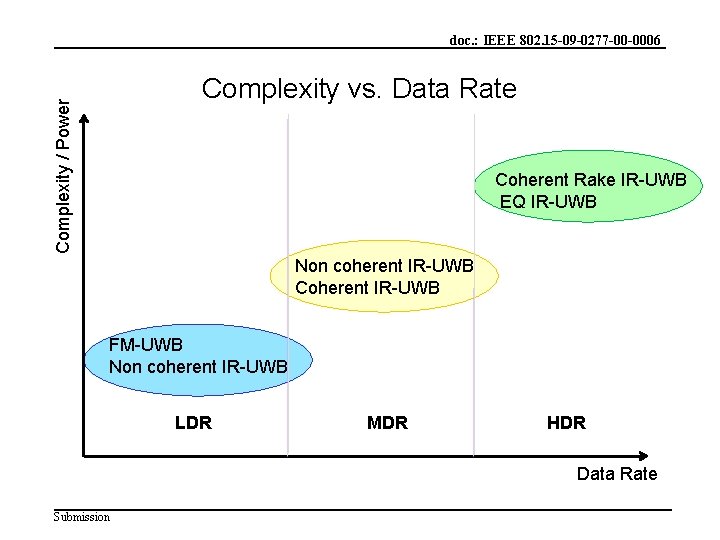 doc.: IEEE 802.15-09-0277-00-0006

Complexity vs. Data Rate

Complexity / Power

Coherent Rake IR-UWB
EQ IR-UWB

Non coherent IR-UWB
Coherent IR-UWB

FM-UWB
Non coherent IR-UWB

LDR

MDR

HDR

Data Rate

Submission